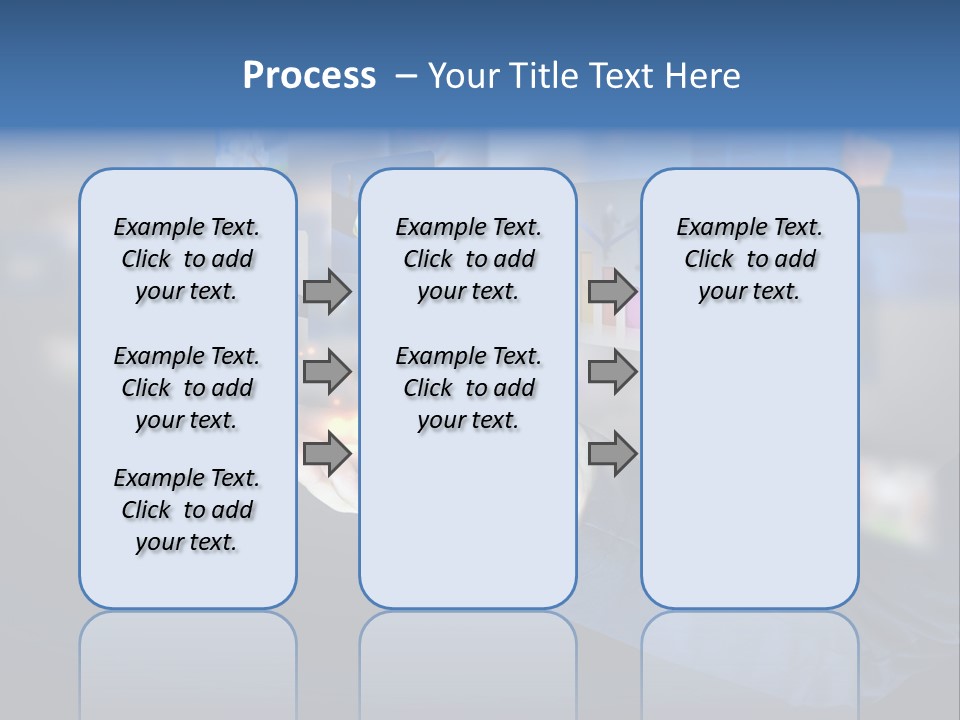 Process – Your Title Text Here

Example Text. Click to add your text.

Example Text. Click to add your text.

Example Text. Click to add your text.

Example Text. Click to add your text.

Example Text. Click to add your text.

Example Text. Click to add your text.